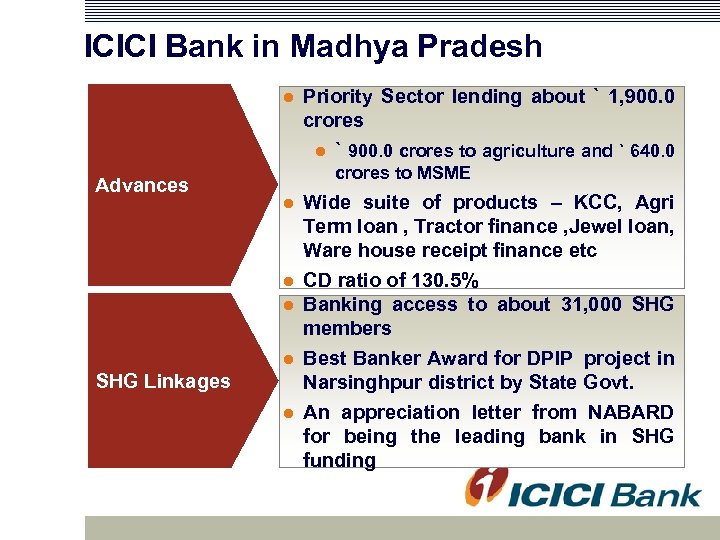 ICICI Bank in Madhya Pradesh

Advances

Priority Sector lending about ` 1,900.0 crores

` 900.0 crores to agriculture and ` 640.0 crores to MSME

Wide suite of products – KCC, Agri Term loan , Tractor finance ,Jewel loan, Ware house receipt finance etc

CD ratio of 130.5%

SHG Linkages

Banking access to about 31,000 SHG members

Best Banker Award for DPIP project in Narsinghpur district by State Govt.

An appreciation letter from NABARD for being the leading bank in SHG funding

ICICI Bank